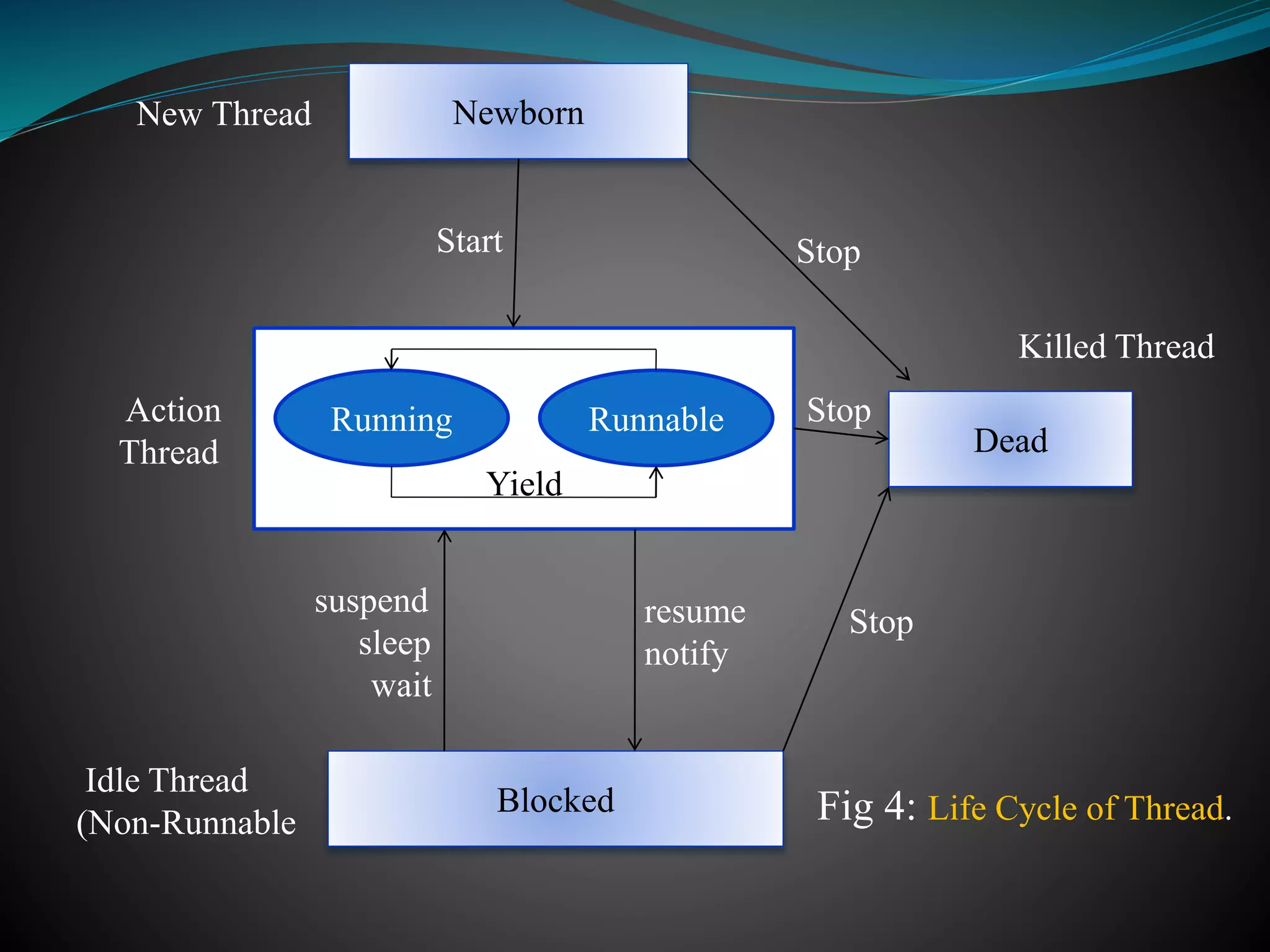 New Thread

Newborn

Start

Stop

Killed Thread

Action Thread

Running

Runnable

Yield

Stop

Dead

suspend
sleep
wait

resume
notify

Stop

Idle Thread
(Non-Runnable

Blocked

Fig 4: Life Cycle of Thread.